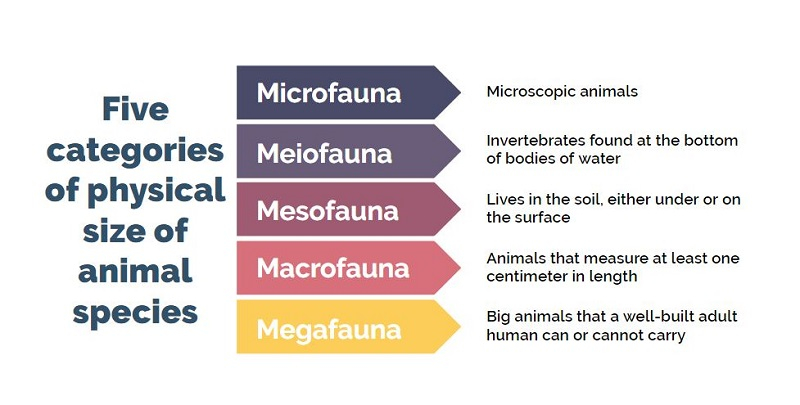 Five categories of physical size of animal species

Microfauna
Microscopic animals

Meiofauna
Invertebrates found at the bottom of bodies of water

Mesofauna
Lives in the soil, either under or on the surface

Macrofauna
Animals that measure at least one centimeter in length

Megafauna
Big animals that a well-built adult human can or cannot carry